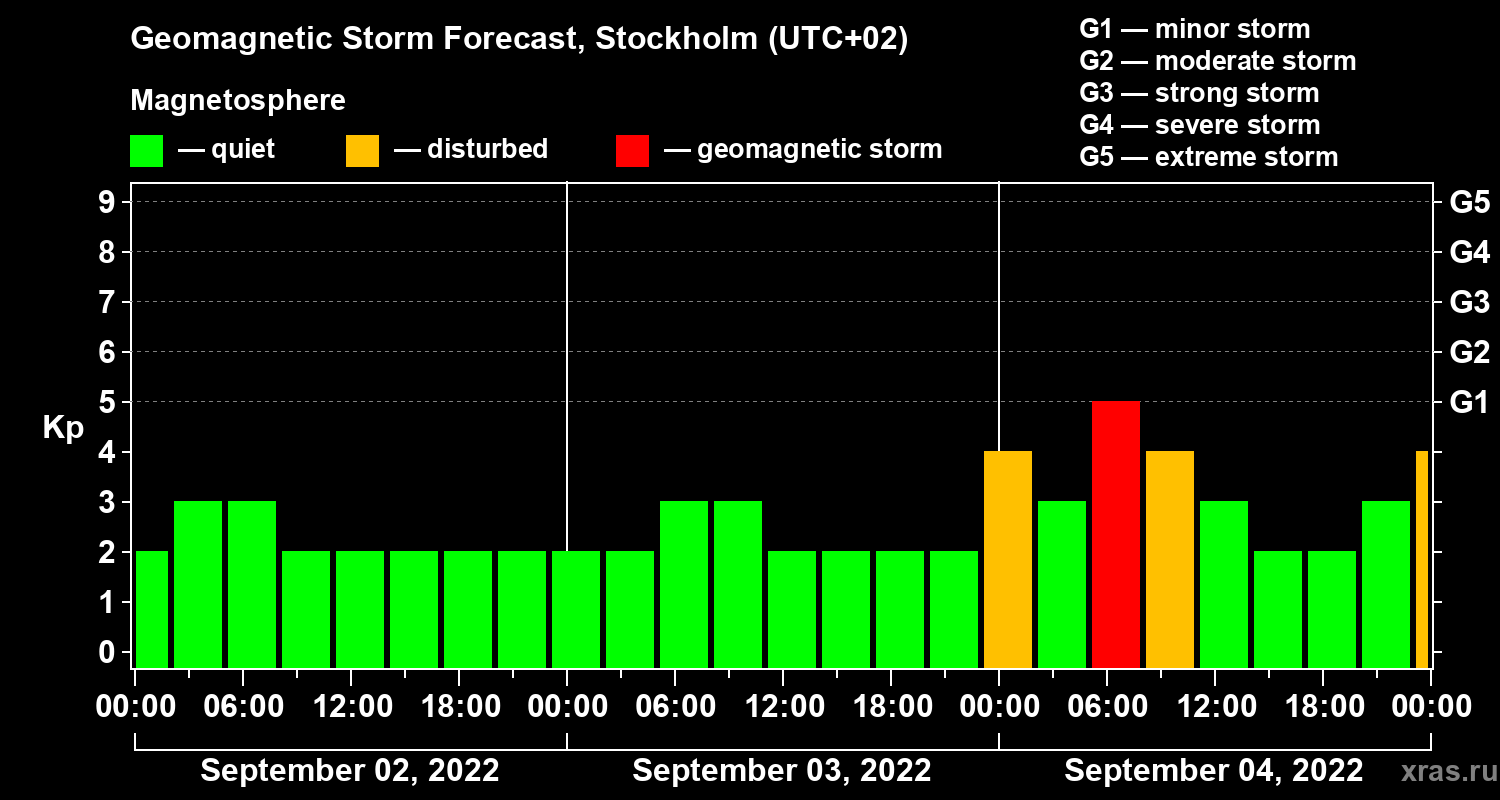 Geomagnetic Storm Forecast, Stockholm (UTC+02)

Magnetosphere

— quiet — disturbed — geomagnetic storm

G1 — minor storm
G2 — moderate storm
G3 — strong storm
G4 — severe storm
G5 — extreme storm

Kp

9
8
7
6
5
4
3
2
1
0

G5
G4
G3
G2
G1

00:00 06:00 12:00 18:00 00:00 06:00 12:00 18:00 00:00 06:00 12:00 18:00 00:00

September 02, 2022
September 03, 2022
September 04, 2022

xras.ru